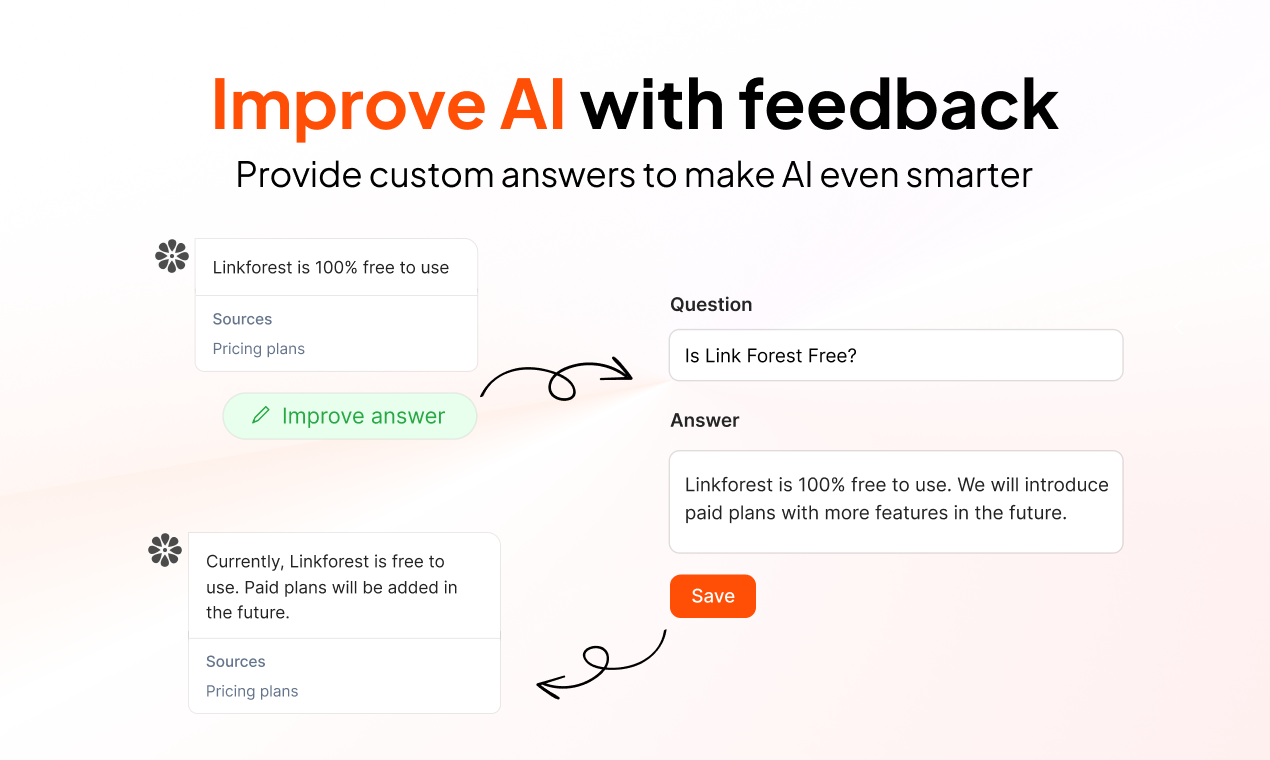 Improve AI with feedback
Provide custom answers to make AI even smarter

Linkforest is 100% free to use

Sources
Pricing plans

Improve answer

Question
Is Link Forest Free?

Answer
Linkforest is 100% free to use. We will introduce paid plans with more features in the future.

Save

Currently, Linkforest is free to use. Paid plans will be added in the future.

Sources
Pricing plans